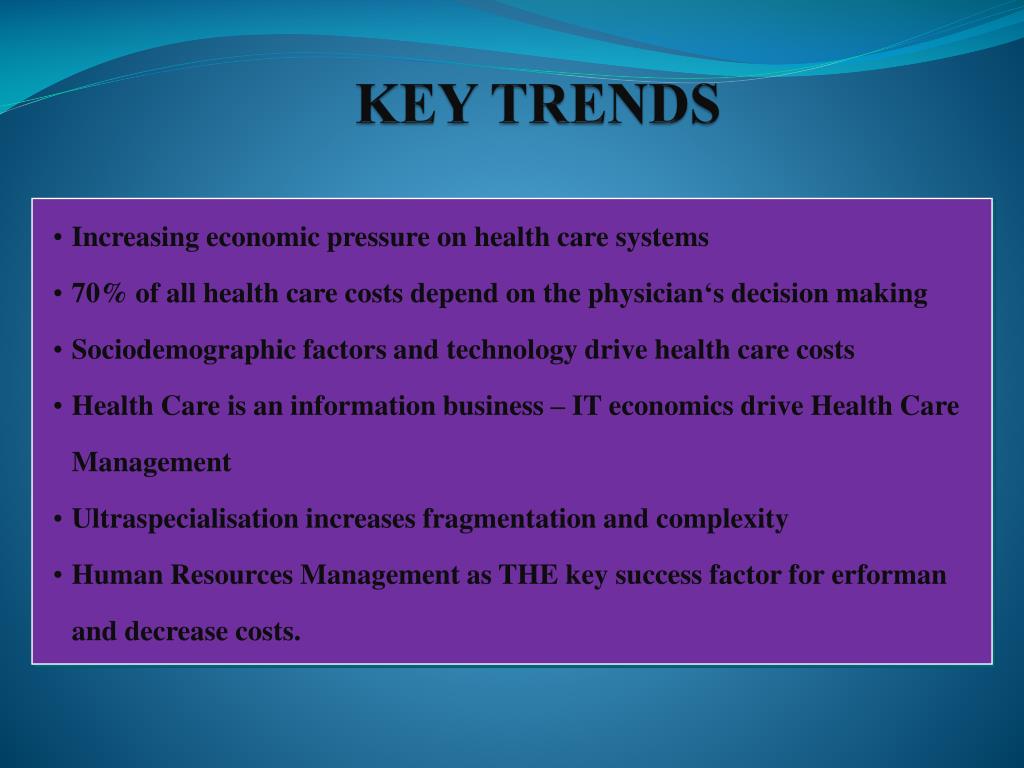 KEY TRENDS

• Increasing economic pressure on health care systems
• 70% of all health care costs depend on the physician‘s decision making
• Sociodemographic factors and technology drive health care costs
• Health Care is an information business – IT economics drive Health Care Management
• Ultraspecialisation increases fragmentation and complexity
• Human Resources Management as THE key success factor for erforman and decrease costs.